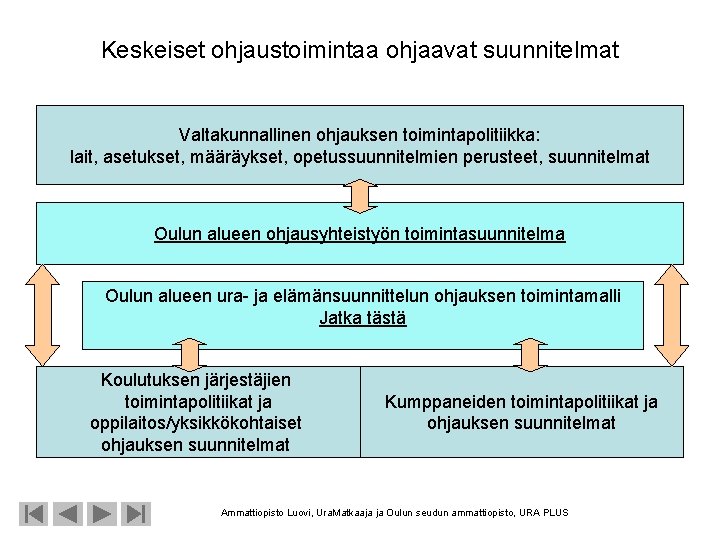 Keskeiset ohjaustoimintaa ohjaavat suunnitelmat

Valtakunnallinen ohjauksen toimintapolitiikka:
lait, asetukset, määräykset, opetussuunnitelmien perusteet, suunnitelmat

Oulun alueen ohjausyhteistyön toimintasuunnitelma

Oulun alueen ura- ja elämänsuunnittelun ohjauksen toimintamalli
Jatka tästä

Koulutuksen järjestäjien toimintapolitiikat ja oppilaitos/yksikkökohtaiset ohjauksen suunnitelmat

Kumppaneiden toimintapolitiikat ja ohjauksen suunnitelmat

Ammattiopisto Luovi, UraMatkaaja ja Oulun seudun ammattiopisto, URA PLUS